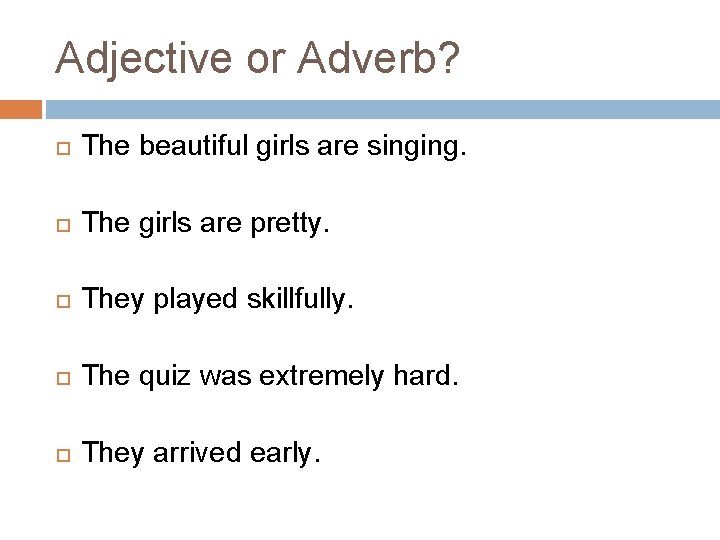 Adjective or Adverb?

The beautiful girls are singing.

The girls are pretty.

They played skillfully.

The quiz was extremely hard.

They arrived early.